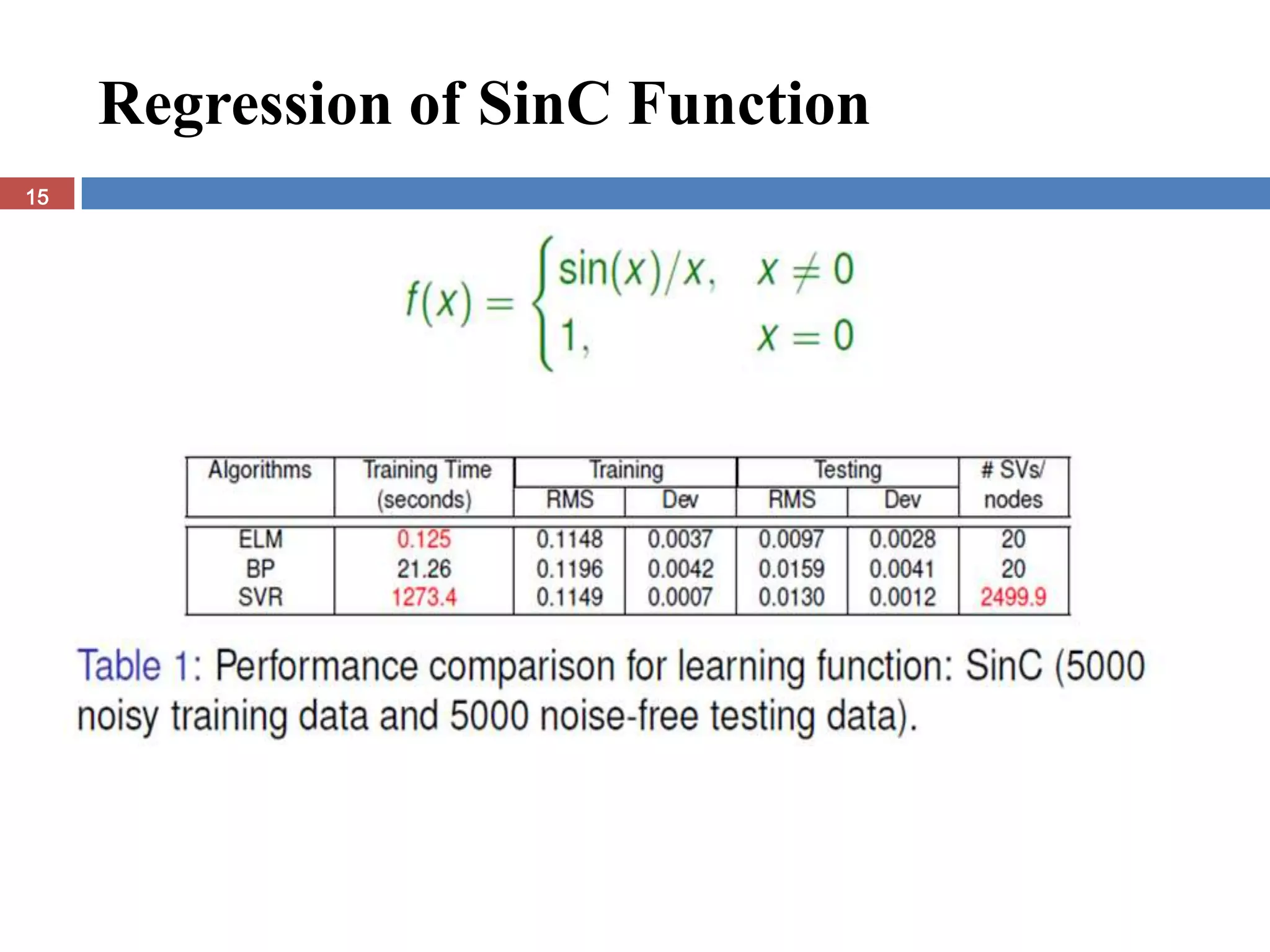 Regression of SinC Function

15

$f(x) = \begin{cases} \sin(x)/x, & x \neq 0 \\ 1, & x = 0 \end{cases}$

| Algorithms | Training Time (seconds) | Training RMS | Training Dev | Testing RMS | Testing Dev | # SVs/ nodes |
|---|---|---|---|---|---|---|
| ELM | 0.125 | 0.1148 | 0.0037 | 0.0097 | 0.0028 | 20 |
| BP | 21.26 | 0.1196 | 0.0042 | 0.0159 | 0.0041 | 20 |
| SVR | 1273.4 | 0.1149 | 0.0007 | 0.0130 | 0.0012 | 2499.9 |

Table 1: Performance comparison for learning function: SinC (5000 noisy training data and 5000 noise-free testing data).